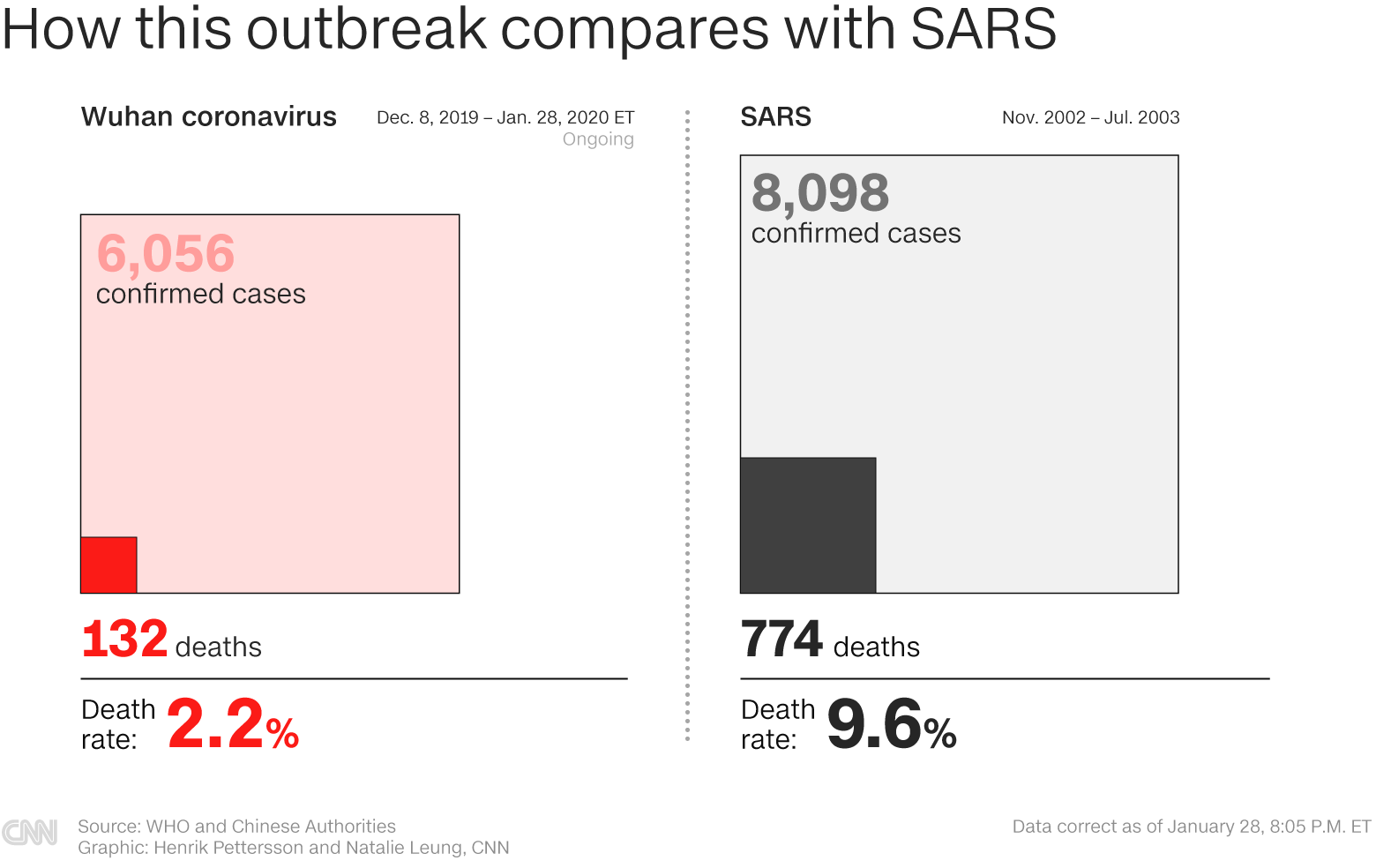 How this outbreak compares with SARS

Wuhan coronavirus

Dec. 8, 2019 – Jan. 28, 2020 ET
Ongoing

6,056
confirmed cases

132 deaths

Death rate: 2.2%

SARS

Nov. 2002 – Jul. 2003

8,098
confirmed cases

774 deaths

Death rate: 9.6%

CNN

Source: WHO and Chinese Authorities
Graphic: Henrik Pettersson and Natalie Leung, CNN

Data correct as of January 28, 8:05 P.M. ET